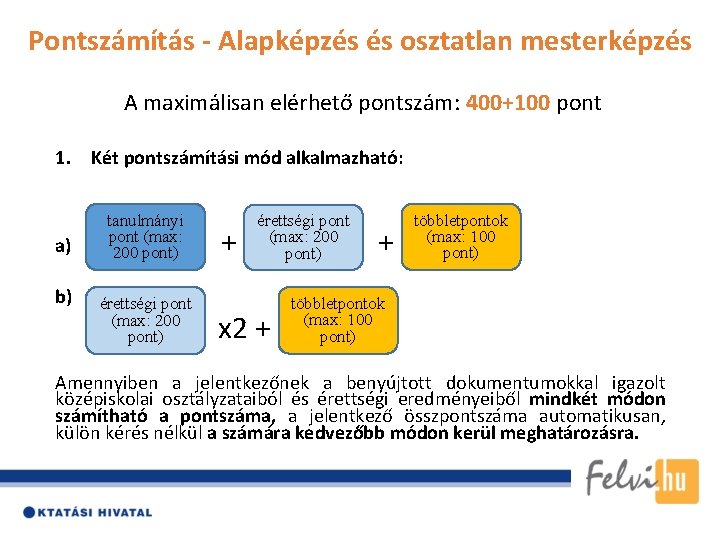 Pontszámítás - Alapképzés és osztatlan mesterképzés

A maximálisan elérhető pontszám: 400+100 pont

1. Két pontszámítási mód alkalmazható:

a) tanulmányi pont (max: 200 pont) + érettségi pont (max: 200 pont) + többletpontok (max: 100 pont)

b) érettségi pont (max: 200 pont) x2 + többletpontok (max: 100 pont)

Amennyiben a jelentkezőnek a benyújtott dokumentumokkal igazolt középiskolai osztályzataiból és érettségi eredményeiből mindkét módon számítható a pontszáma, a jelentkező összpontszáma automatikusan, külön kérés nélkül a számára kedvezőbb módon kerül meghatározásra.

Felvi.hu

KTATÁSI HIVATAL